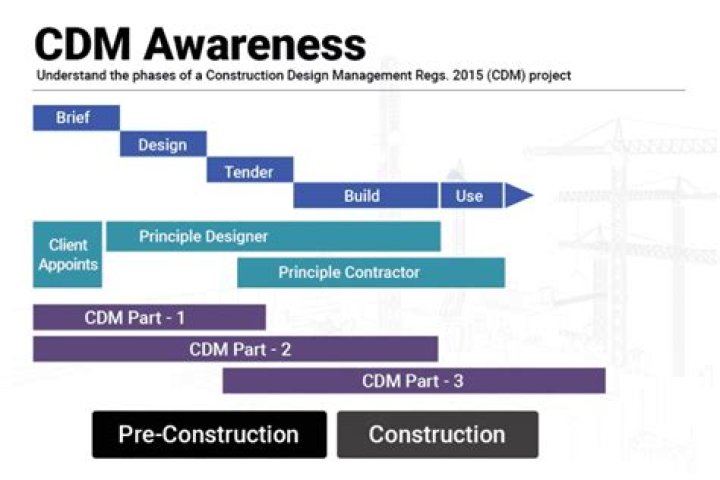 CDM Awareness

Understand the phases of a Construction Design Management Regs. 2015 (CDM) project

Brief

Design

Tender

Build

Use

Client Appoints

Principle Designer

Principle Contractor

CDM Part - 1

CDM Part - 2

CDM Part - 3

Pre-Construction

Construction